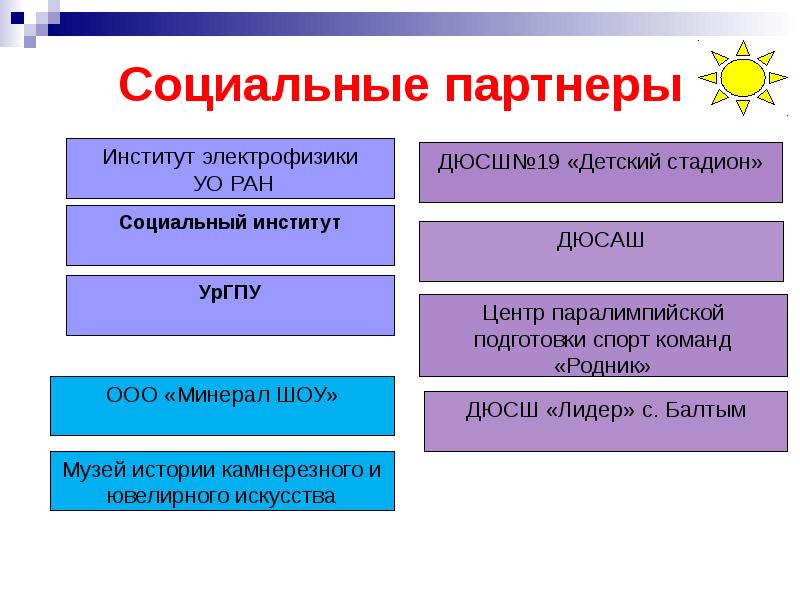 Социальные партнеры

Институт электрофизики УО РАН

Социальный институт

УрГПУ

ООО «Минерал ШОУ»

Музей истории камнерезного и ювелирного искусства

ДЮСШ№19 «Детский стадион»

ДЮСАШ

Центр паралимпийской подготовки спорт команд «Родник»

ДЮСШ «Лидер» с. Балтым